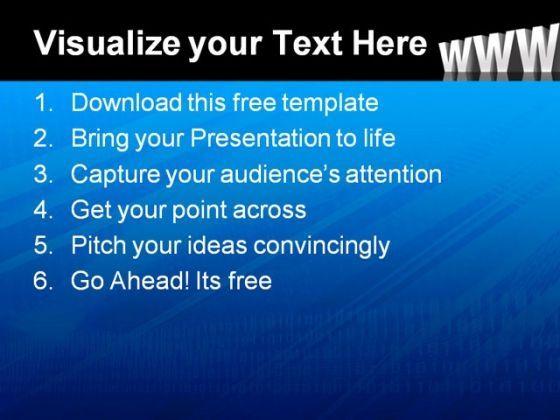 Visualize your Text Here

WWW

1. Download this free template
2. Bring your Presentation to life
3. Capture your audience's attention
4. Get your point across
5. Pitch your ideas convincingly
6. Go Ahead! Its free